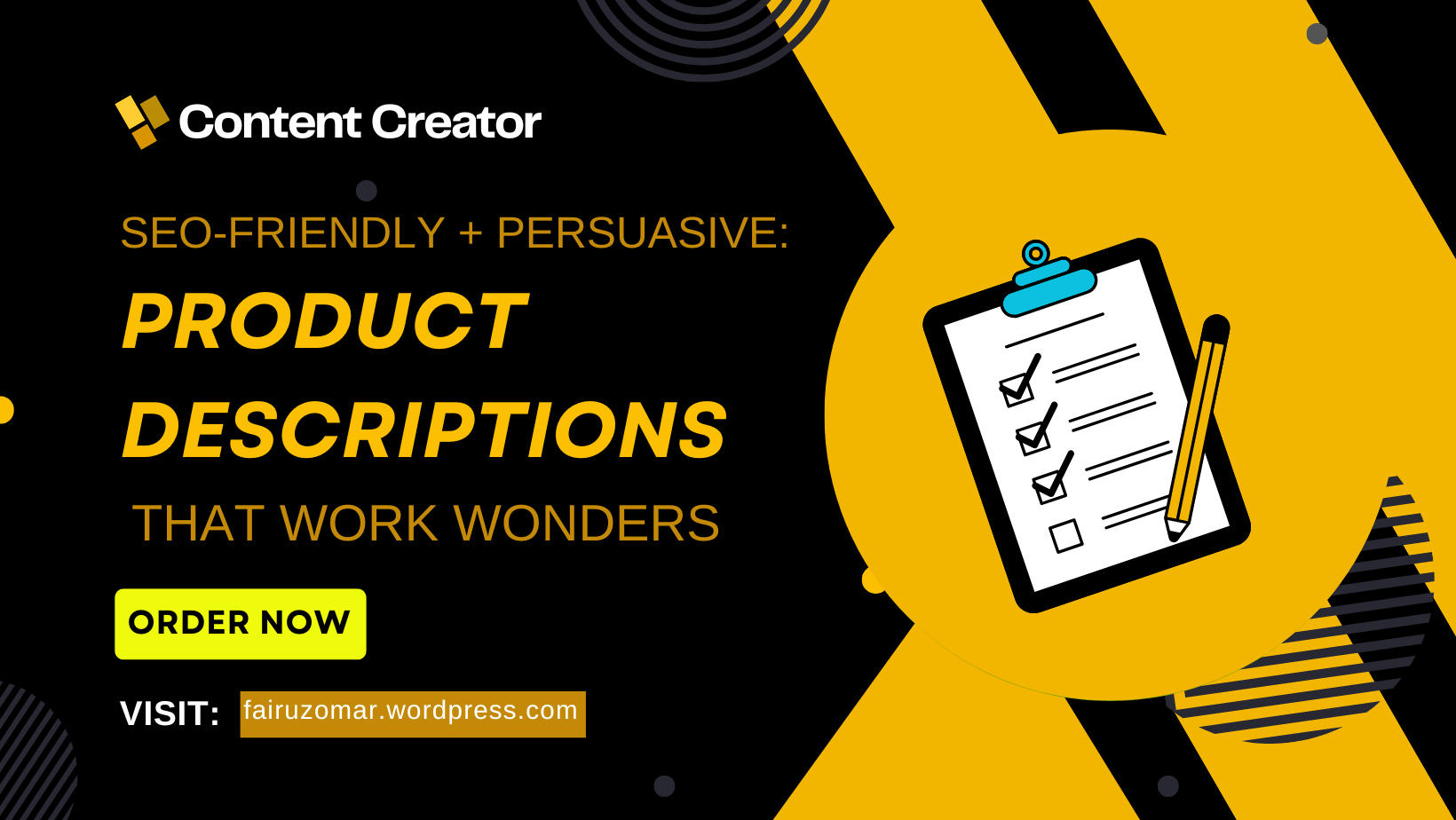 Content Creator

SEO-FRIENDLY + PERSUASIVE:

PRODUCT DESCRIPTIONS

THAT WORK WONDERS

ORDER NOW

VISIT: fairuzomar.wordpress.com